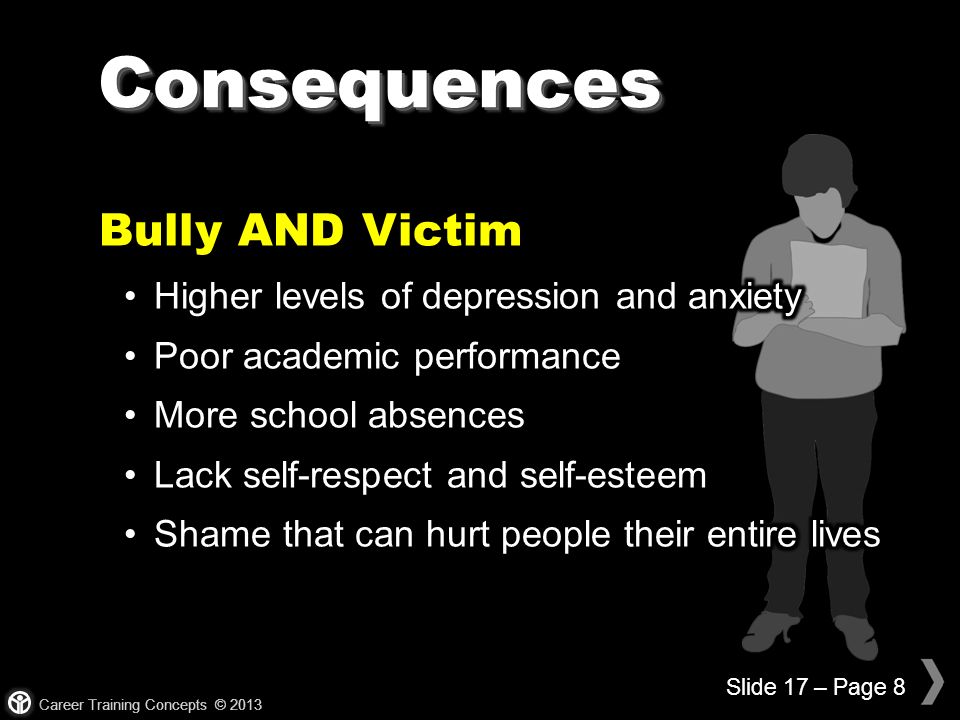 Consequences

Bully AND Victim

• Higher levels of depression and anxiety
• Poor academic performance
• More school absences
• Lack self-respect and self-esteem
• Shame that can hurt people their entire lives

Career Training Concepts © 2013

Slide 17 – Page 8